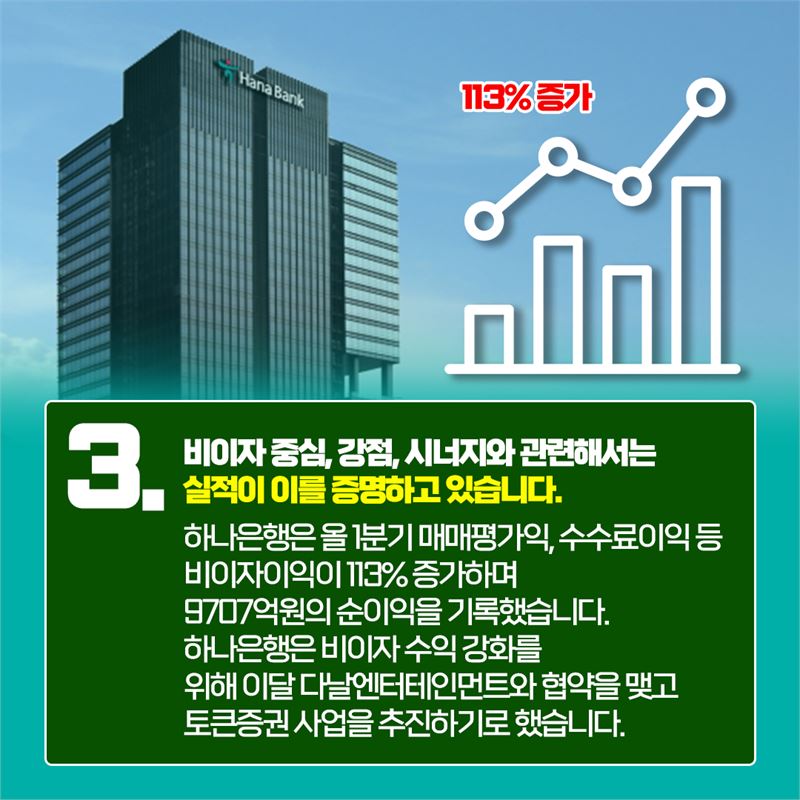 Hana Bank

113% 증가

3. 비이자 중심, 강점, 시너지와 관련해서는 실적이 이를 증명하고 있습니다.

하나은행은 올 1분기 매매평가익, 수수료이익 등 비이자이익이 113% 증가하며 9707억원의 순이익을 기록했습니다. 하나은행은 비이자 수익 강화를 위해 이달 다날엔터테인먼트와 협약을 맺고 토큰증권 사업을 추진하기로 했습니다.